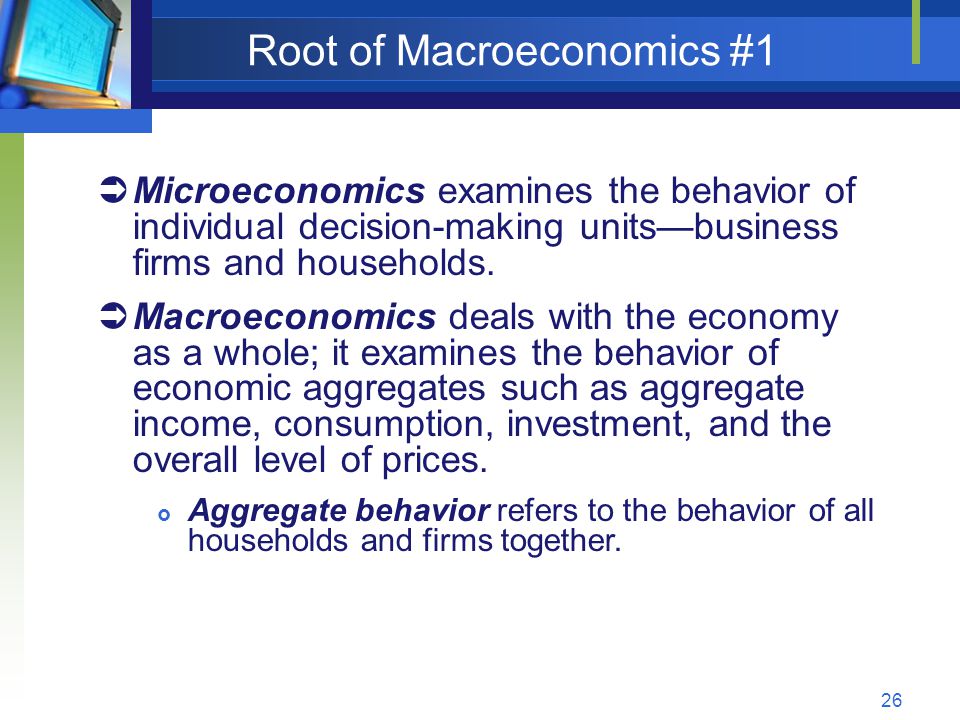 Root of Macroeconomics #1

Microeconomics examines the behavior of individual decision-making units—business firms and households.

Macroeconomics deals with the economy as a whole; it examines the behavior of economic aggregates such as aggregate income, consumption, investment, and the overall level of prices.

Aggregate behavior refers to the behavior of all households and firms together.

26